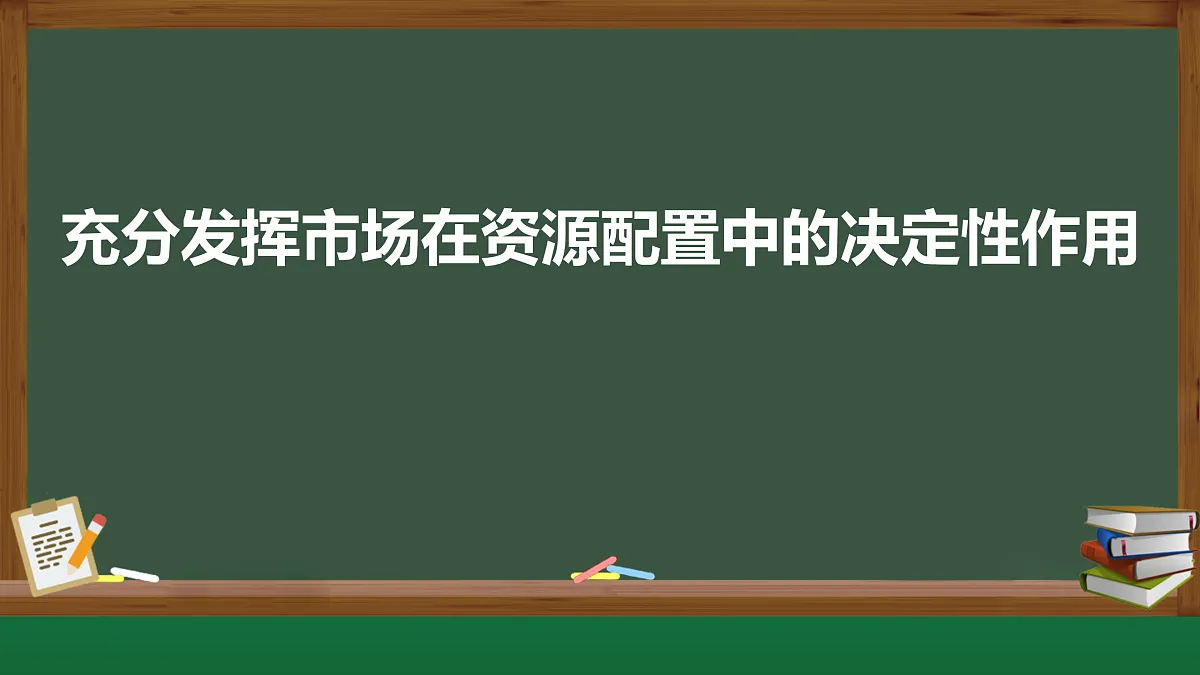 充分发挥市场在资源配置中的决定性作用